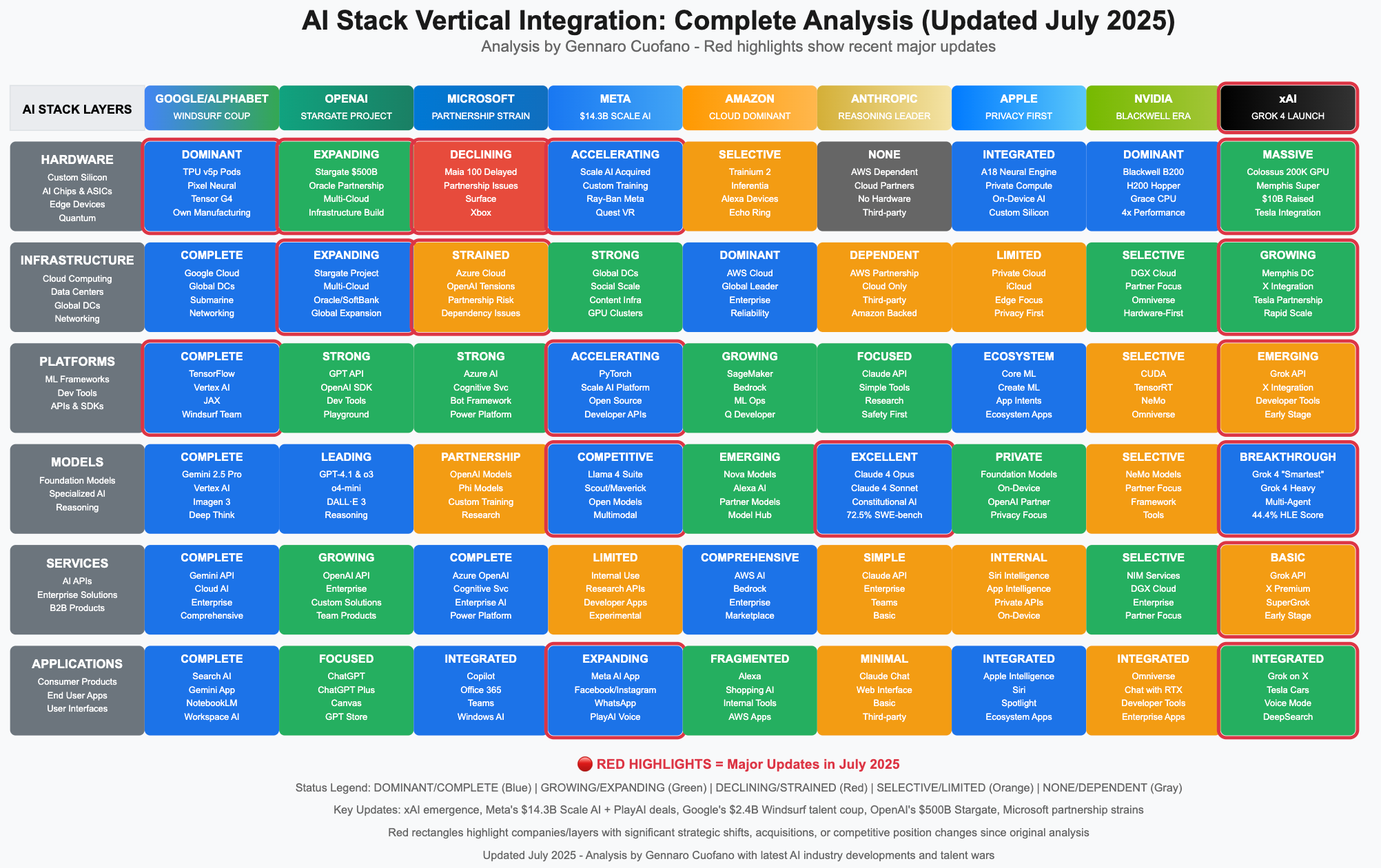 AI Stack Vertical Integration: Complete Analysis (Updated July 2025)

Analysis by Gennaro Cuofano - Red highlights show recent major updates

| AI STACK LAYERS | GOOGLE/ALPHABET WINDSURF COUP | OPENAI STARGATE PROJECT | MICROSOFT PARTNERSHIP STRAIN | META $14.3B SCALE AI | AMAZON CLOUD DOMINANT | ANTHROPIC REASONING LEADER | APPLE PRIVACY FIRST | NVIDIA BLACKWELL ERA | xAI GROK 4 LAUNCH |
|---|---|---|---|---|---|---|---|---|---|
| HARDWARE Custom Silicon AI Chips & ASICs Edge Devices Quantum | DOMINANT TPU v5p Pods Pixel Neural Tensor G4 Own Manufacturing | EXPANDING Stargate $500B Oracle Partnership Multi-Cloud Infrastructure Build | DECLINING Maia 100 Delayed Partnership Issues Surface Xbox | ACCELERATING Scale AI Acquired Custom Training Ray-Ban Meta Quest VR | SELECTIVE Trainium 2 Inferentia Alexa Devices Echo Ring | NONE AWS Dependent Cloud Partners No Hardware Third-party | INTEGRATED A18 Neural Engine Private Compute On-Device AI Custom Silicon | DOMINANT Blackwell B200 H200 Hopper Grace CPU 4x Performance | MASSIVE Colossus 200K GPU Memphis Super $10B Raised Tesla Integration |
| INFRASTRUCTURE Cloud Computing Data Centers Global DCs Networking | COMPLETE Google Cloud Global DCs Submarine Networking | EXPANDING Stargate Project Multi-Cloud Oracle/SoftBank Global Expansion | STRAINED Azure Cloud OpenAI Tensions Partnership Risk Dependency Issues | STRONG Global DCs Social Scale Content Infra GPU Clusters | DOMINANT AWS Cloud Global Leader Enterprise Reliability | DEPENDENT AWS Partnership Cloud Only Third-party Amazon Backed | LIMITED Private Cloud iCloud Edge Focus Privacy First | SELECTIVE DGX Cloud Partner Focus Omniverse Hardware-First | GROWING Memphis DC X Integration Tesla Partnership Rapid Scale |
| PLATFORMS ML Frameworks Dev Tools APIs & SDKs | COMPLETE TensorFlow Vertex AI JAX Windsurf Team | STRONG GPT API OpenAI SDK Dev Tools Playground | STRONG Azure AI Cognitive Svc Bot Framework Power Platform | ACCELERATING PyTorch Scale AI Platform Open Source Developer APIs | GROWING SageMaker Bedrock ML Ops Q Developer | FOCUSED Claude API Simple Tools Research Safety First | ECOSYSTEM Core ML Create ML App Intents Ecosystem Apps | SELECTIVE CUDA TensorRT NeMo Omniverse | EMERGING Grok API X Integration Developer Tools Early Stage |
| MODELS Foundation Models Specialized AI Reasoning | COMPLETE Gemini 2.5 Pro Vertex AI Imagen 3 Deep Think | LEADING GPT-4.1 & o3 o4-mini DALL·E 3 Reasoning | PARTNERSHIP OpenAI Models Phi Models Custom Training Research | COMPETITIVE Llama 4 Suite Scout/Maverick Open Models Multimodal | EMERGING Nova Models Alexa AI Partner Models Model Hub | EXCELLENT Claude 4 Opus Claude 4 Sonnet Constitutional AI 72.5% SWE-bench | PRIVATE Foundation Models On-Device OpenAI Partner Privacy Focus | SELECTIVE NeMo Models Partner Focus Framework Tools | BREAKTHROUGH Grok 4 "Smartest" Grok 4 Heavy Multi-Agent 44.4% HLE Score |
| SERVICES AI APIs Enterprise Solutions B2B Products | COMPLETE Gemini API Cloud AI Enterprise Comprehensive | GROWING OpenAI API Enterprise Custom Solutions Team Products | COMPLETE Azure OpenAI Cognitive Svc Enterprise AI Power Platform | LIMITED Internal Use Research APIs Developer Apps Experimental | COMPREHENSIVE AWS AI Bedrock Enterprise Marketplace | SIMPLE Claude API Enterprise Teams Basic | INTERNAL Siri Intelligence App Intelligence Private APIs On-Device | SELECTIVE NIM Services DGX Cloud Enterprise Partner Focus | BASIC Grok API X Premium SuperGrok Early Stage |
| APPLICATIONS Consumer Products End User Apps User Interfaces | COMPLETE Search AI Gemini App NotebookLM Workspace AI | FOCUSED ChatGPT ChatGPT Plus Canvas GPT Store | INTEGRATED Copilot Office 365 Teams Windows AI | EXPANDING Meta AI App Facebook/Instagram WhatsApp PlayAI Voice | FRAGMENTED Alexa Shopping AI Internal Tools AWS Apps | MINIMAL Claude Chat Web Interface Basic Third-party | INTEGRATED Apple Intelligence Siri Spotlight Ecosystem Apps | INTEGRATED Omniverse Chat with RTX Developer Tools Enterprise Apps | INTEGRATED Grok on X Tesla Cars Voice Mode DeepSearch |

🔴 RED HIGHLIGHTS = Major Updates in July 2025

Status Legend: DOMINANT/COMPLETE (Blue) | GROWING/EXPANDING (Green) | DECLINING/STRAINED (Red) | SELECTIVE/LIMITED (Orange) | NONE/DEPENDENT (Gray)

Key Updates: xAI emergence, Meta's $14.3B Scale AI + PlayAI deals, Google's $2.4B Windsurf talent coup, OpenAI's $500B Stargate, Microsoft partnership strains

Red rectangles highlight companies/layers with significant strategic shifts, acquisitions, or competitive position changes since original analysis

Updated July 2025 - Analysis by Gennaro Cuofano with latest AI industry developments and talent wars